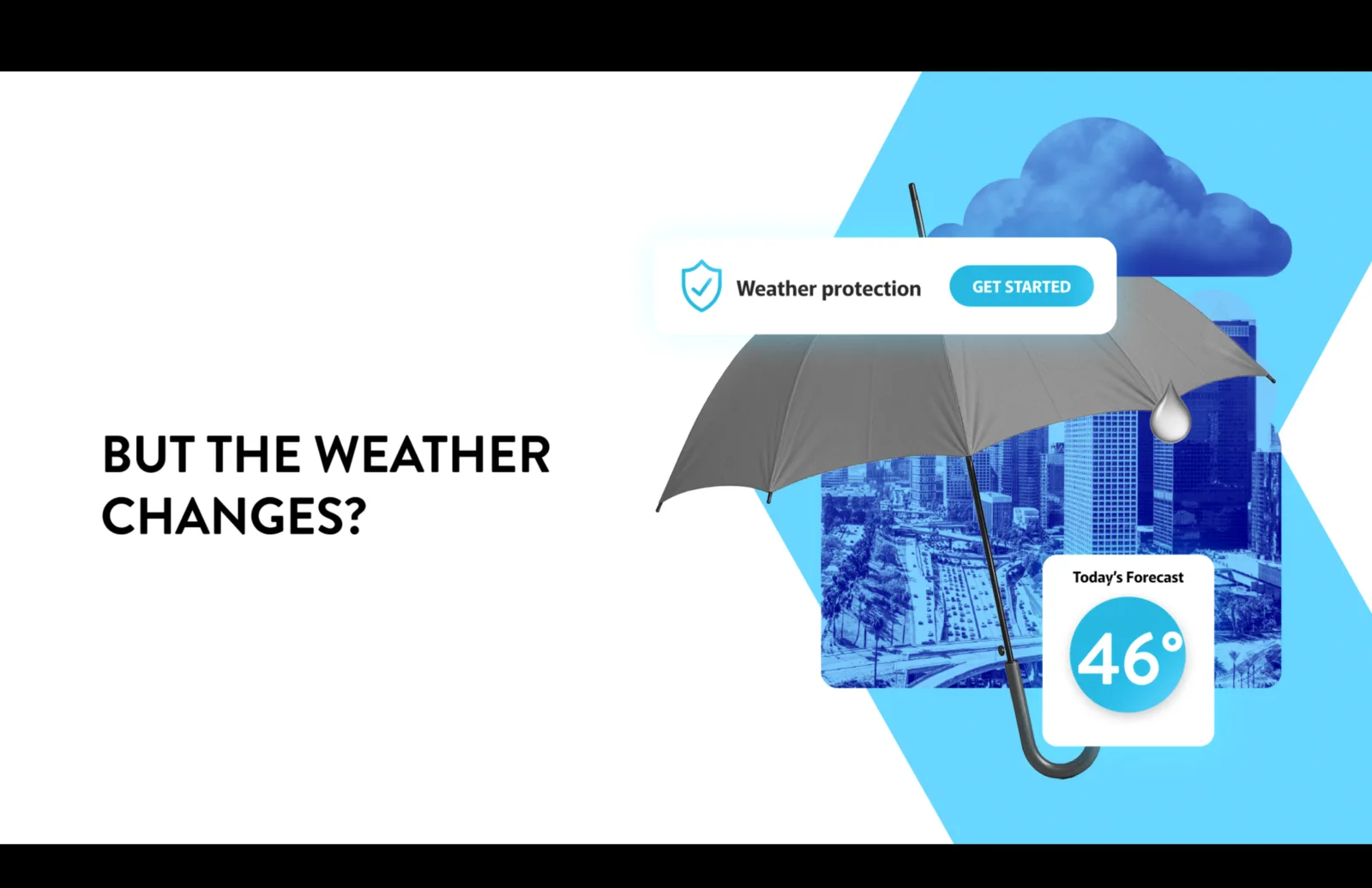 BUT THE WEATHER CHANGES?

Weather protection GET STARTED

Today's Forecast

46°